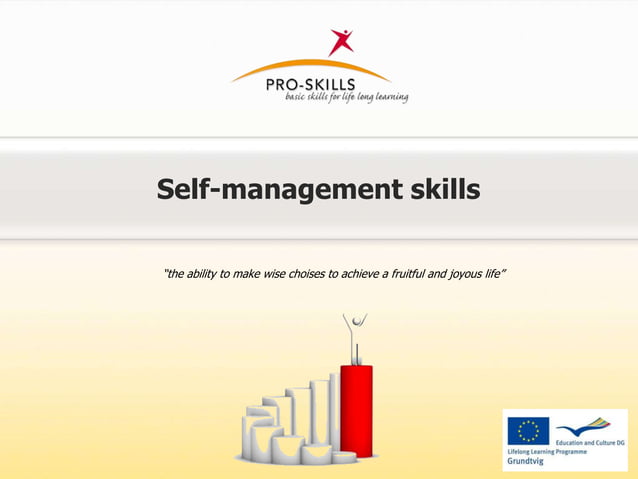 PRO-SKILLS
basic skills for life long learning

Self-management skills

"the ability to make wise choises to achieve a fruitful and joyous life"

Education and Culture DG
Lifelong Learning Programme
Grundtvig